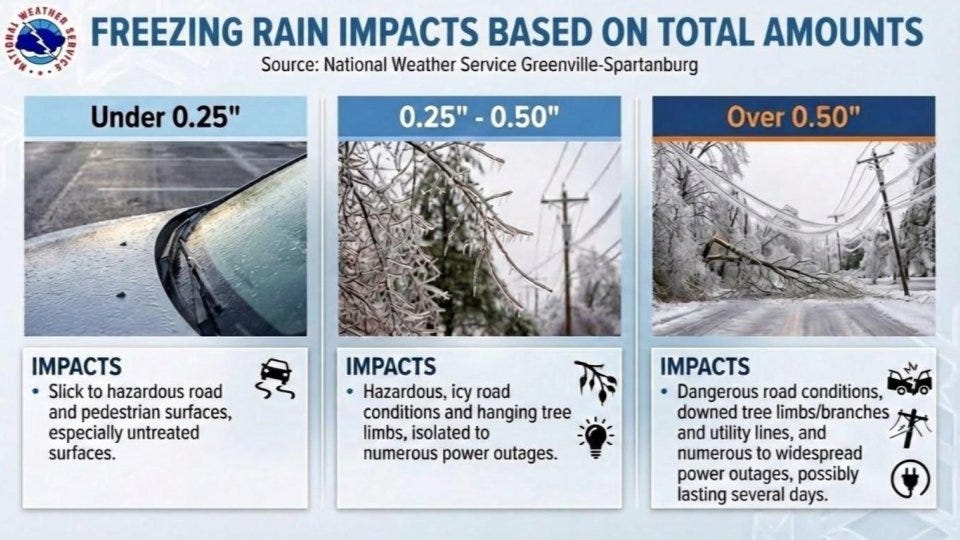 NATIONAL WEATHER SERVICE

FREEZING RAIN IMPACTS BASED ON TOTAL AMOUNTS
Source: National Weather Service Greenville-Spartanburg

Under 0.25"

IMPACTS
• Slick to hazardous road and pedestrian surfaces, especially untreated surfaces.

0.25" - 0.50"

IMPACTS
• Hazardous, icy road conditions and hanging tree limbs, isolated to numerous power outages.

Over 0.50"

IMPACTS
• Dangerous road conditions, downed tree limbs/branches and utility lines, and numerous to widespread power outages, possibly lasting several days.